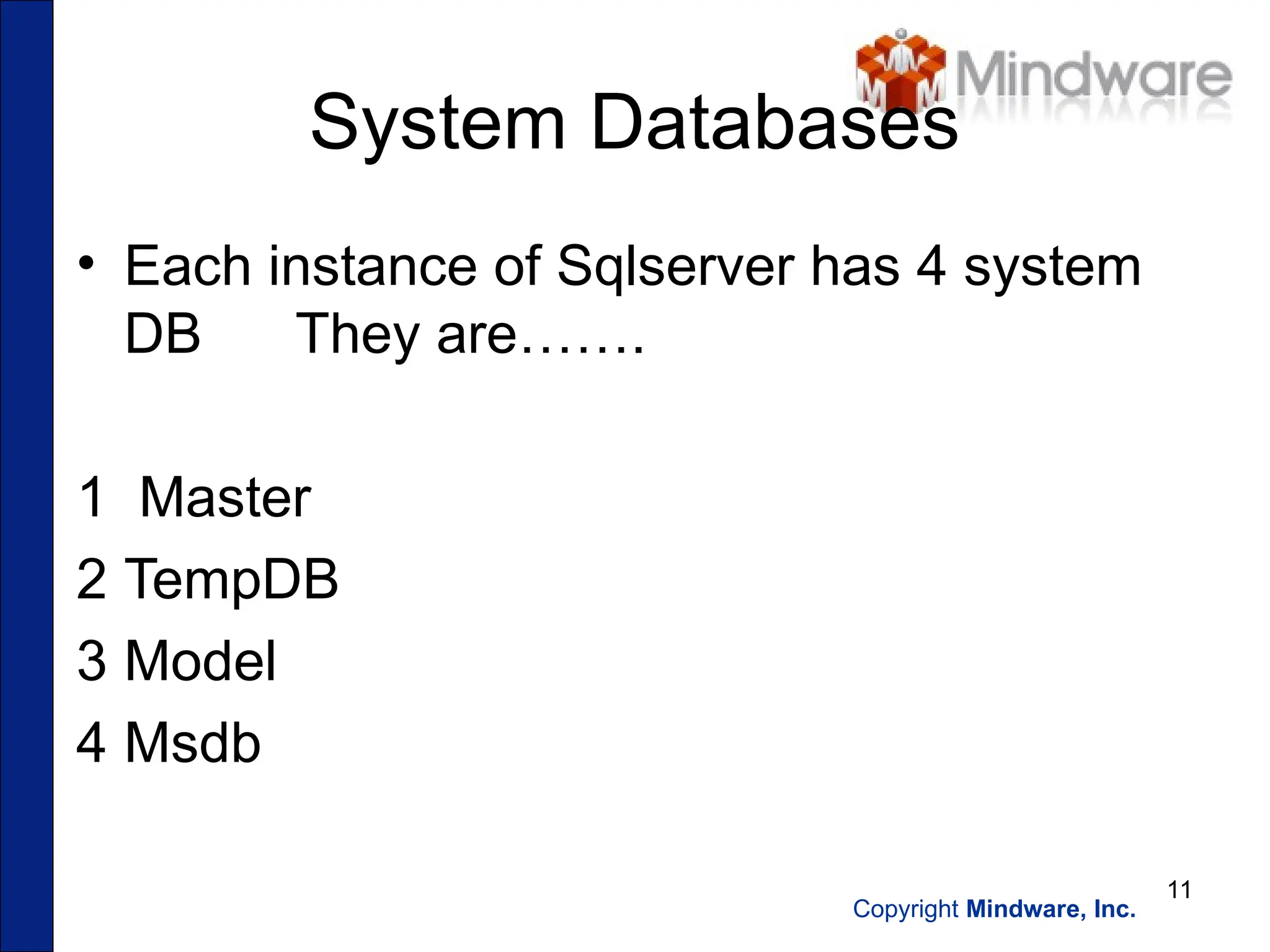 Mindware

System Databases

• Each instance of Sqlserver has 4 system DB They are…….

1 Master

2 TempDB

3 Model

4 Msdb

11

Copyright Mindware, Inc.